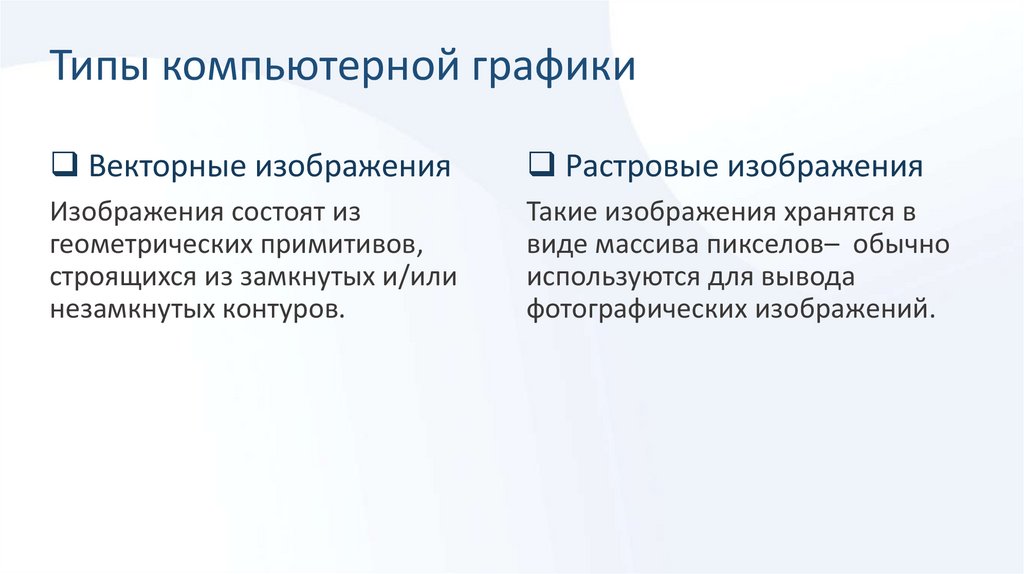 Типы компьютерной графики

❑ Векторные изображения

Изображения состоят из геометрических примитивов, строящихся из замкнутых и/или незамкнутых контуров.

❑ Растровые изображения

Такие изображения хранятся в виде массива пикселов– обычно используются для вывода фотографических изображений.